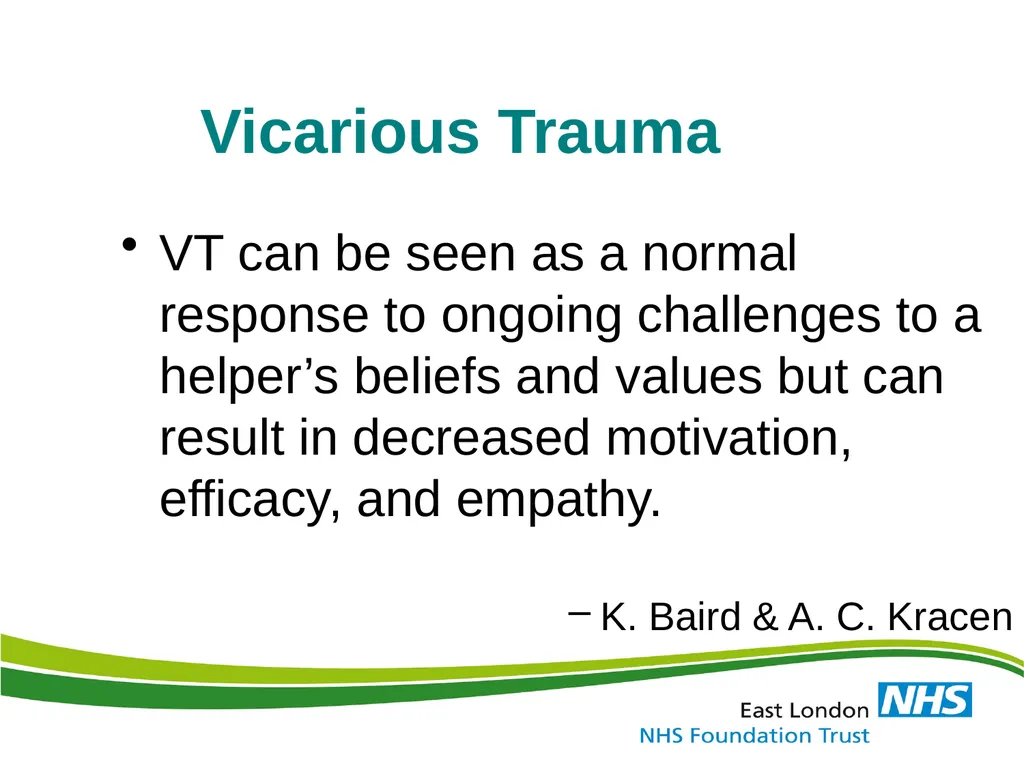 Vicarious Trauma

• VT can be seen as a normal response to ongoing challenges to a helper’s beliefs and values but can result in decreased motivation, efficacy, and empathy.

– K. Baird & A. C. Kracen

East London NHS
NHS Foundation Trust